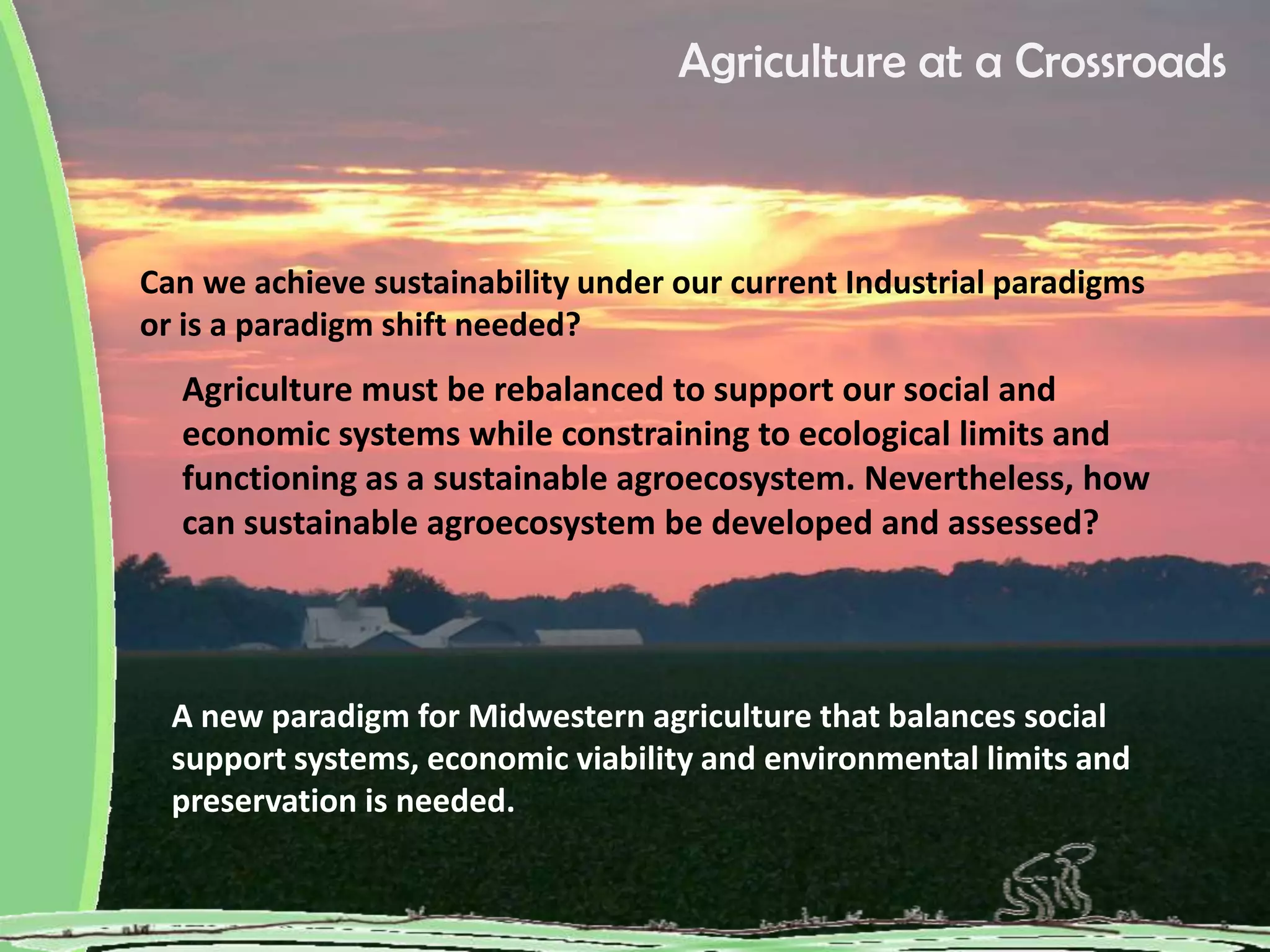 Agriculture at a Crossroads

Can we achieve sustainability under our current Industrial paradigms or is a paradigm shift needed?

Agriculture must be rebalanced to support our social and economic systems while constraining to ecological limits and functioning as a sustainable agroecosystem. Nevertheless, how can sustainable agroecosystem be developed and assessed?

A new paradigm for Midwestern agriculture that balances social support systems, economic viability and environmental limits and preservation is needed.